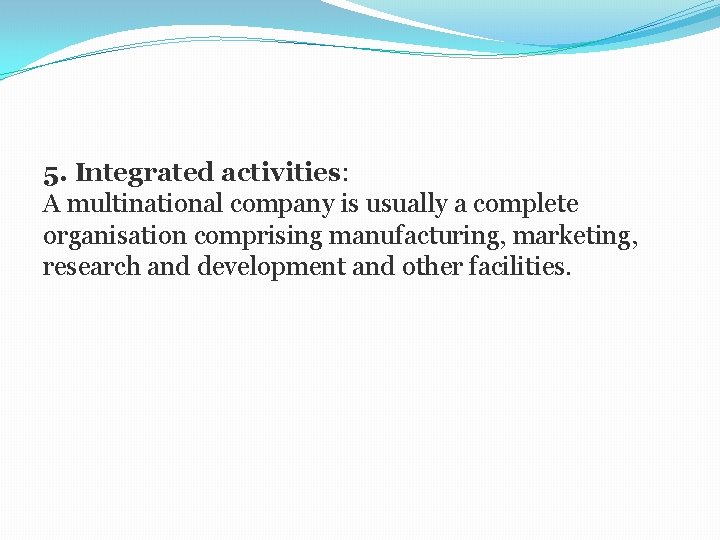 5. Integrated activities:
A multinational company is usually a complete organisation comprising manufacturing, marketing, research and development and other facilities.